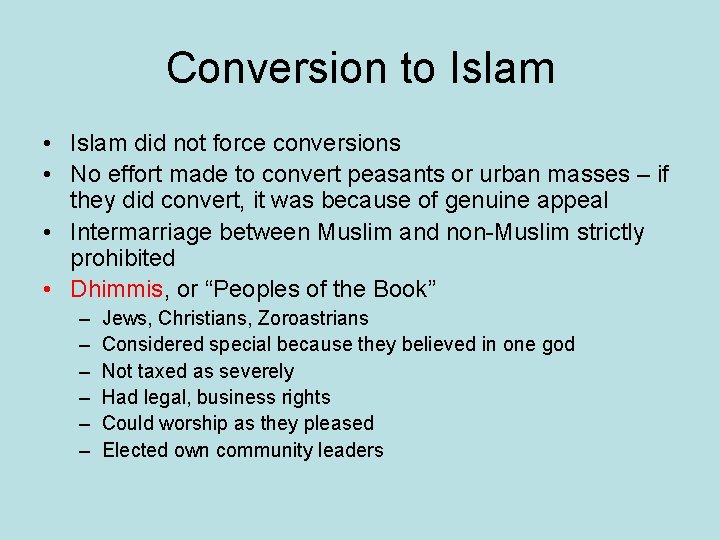 Conversion to Islam

• Islam did not force conversions
• No effort made to convert peasants or urban masses – if they did convert, it was because of genuine appeal
• Intermarriage between Muslim and non-Muslim strictly prohibited
• Dhimmis, or “Peoples of the Book”
– Jews, Christians, Zoroastrians
– Considered special because they believed in one god
– Not taxed as severely
– Had legal, business rights
– Could worship as they pleased
– Elected own community leaders